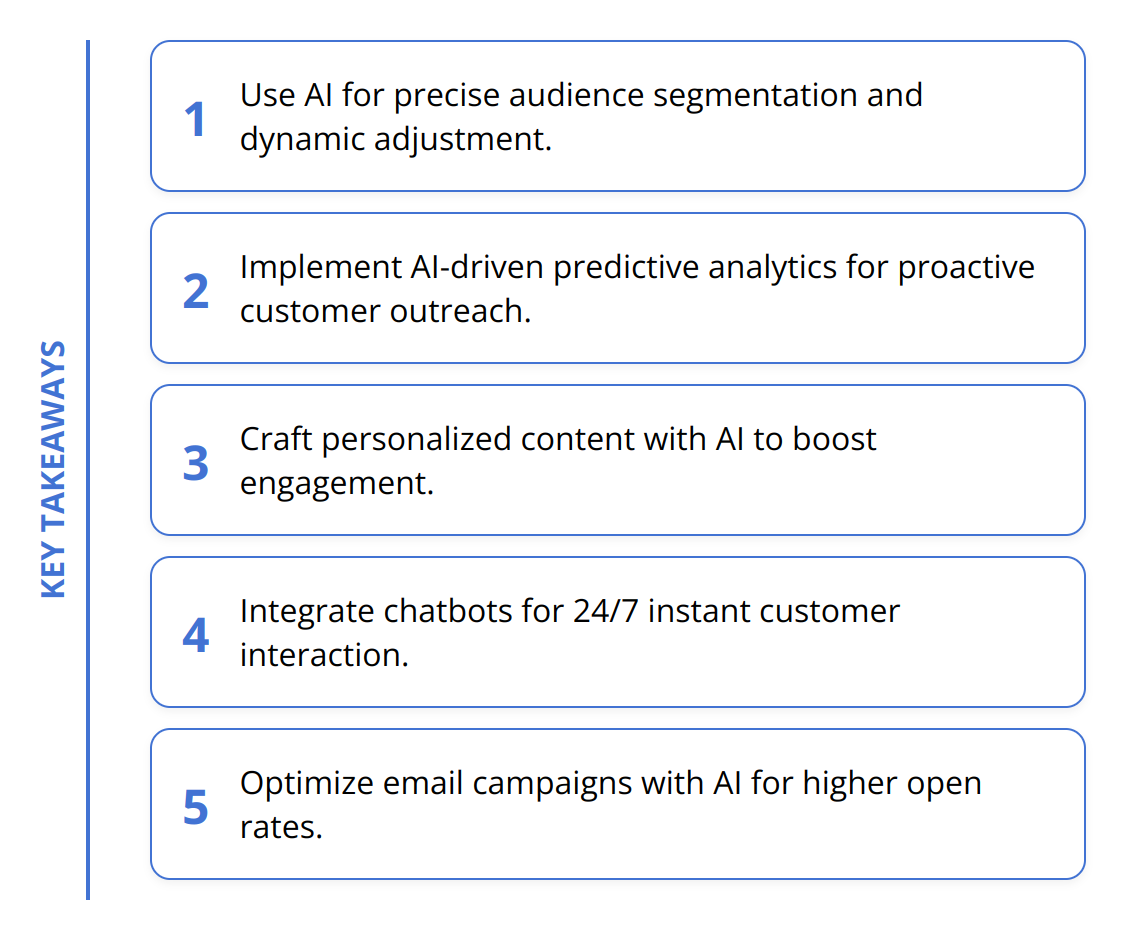 KEY TAKEAWAYS

1 Use AI for precise audience segmentation and dynamic adjustment.

2 Implement AI-driven predictive analytics for proactive customer outreach.

3 Craft personalized content with AI to boost engagement.

4 Integrate chatbots for 24/7 instant customer interaction.

5 Optimize email campaigns with AI for higher open rates.